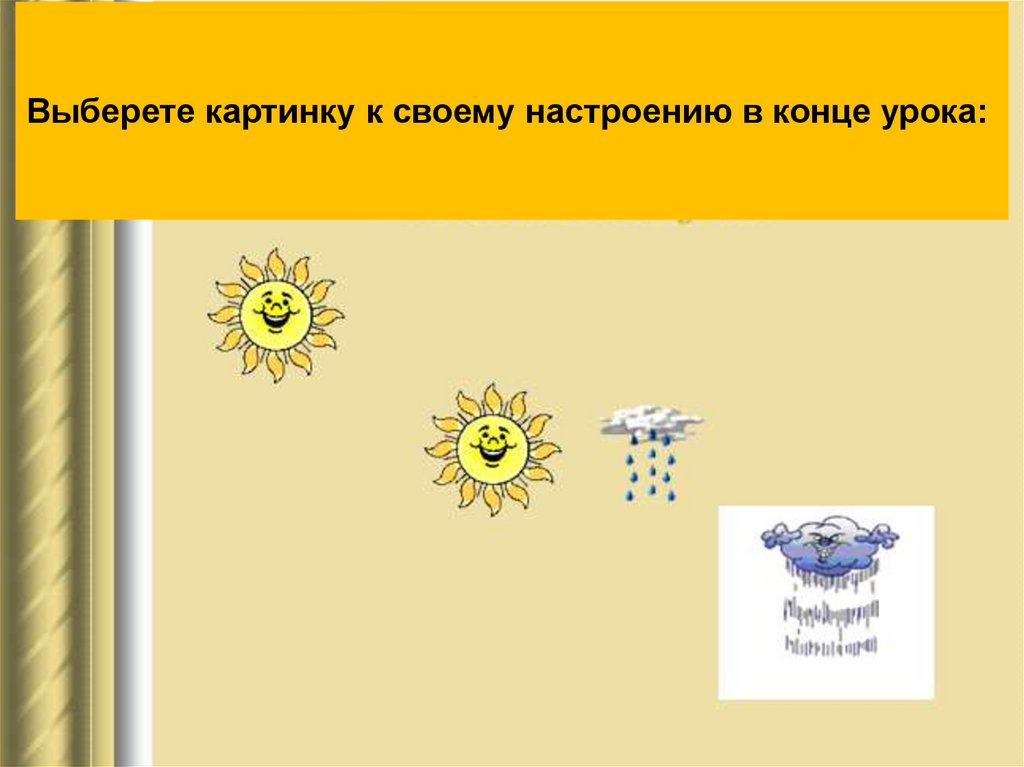 Выберете картинку к своему настроению в конце урока: